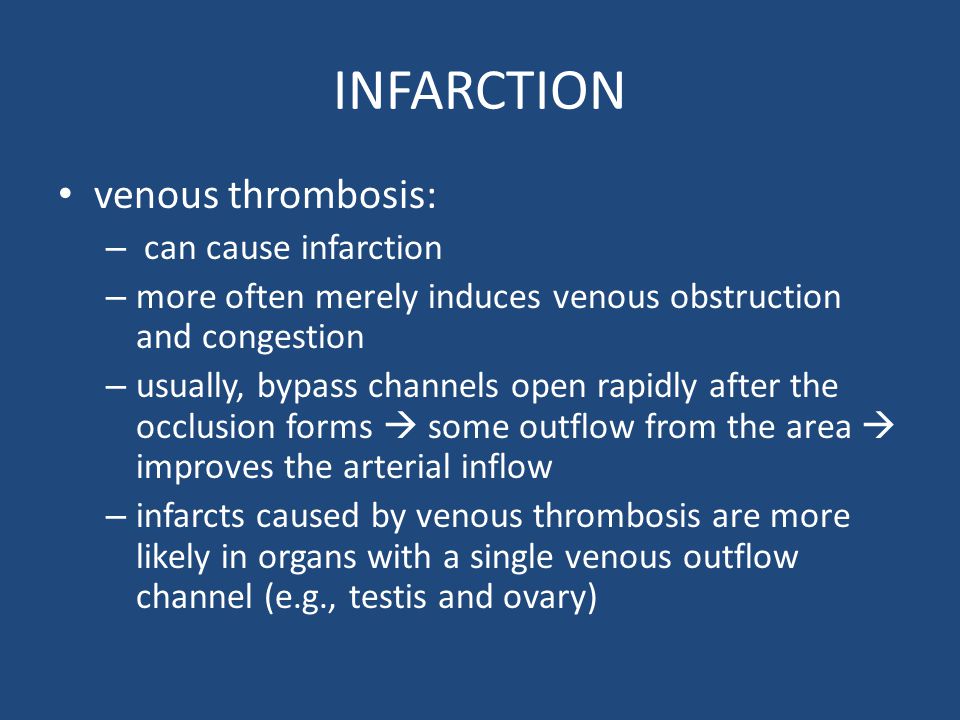 INFARCTION

• venous thrombosis:
– can cause infarction
– more often merely induces venous obstruction and congestion
– usually, bypass channels open rapidly after the occlusion forms → some outflow from the area → improves the arterial inflow
– infarcts caused by venous thrombosis are more likely in organs with a single venous outflow channel (e.g., testis and ovary)